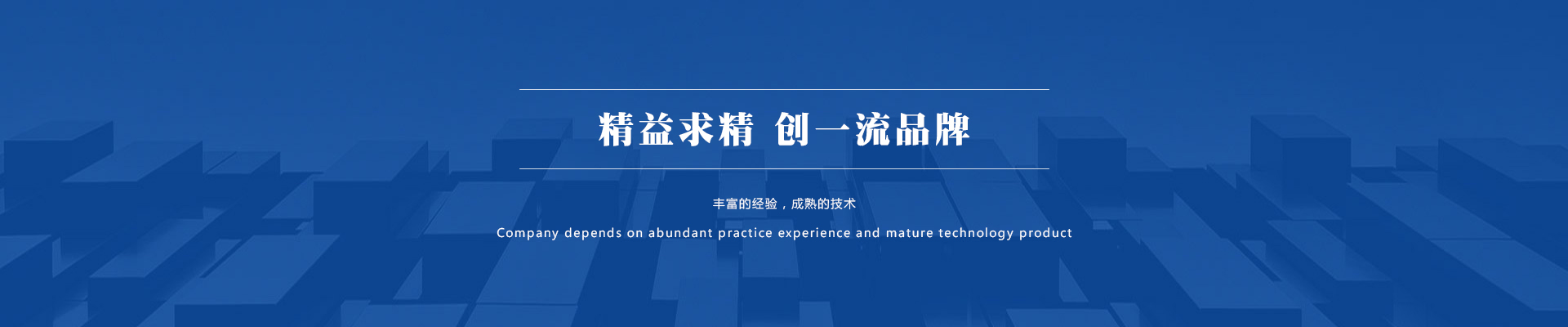 精益求精 创一流品牌

丰富的经验，成熟的技术

Company depends on abundant practice experience and mature technology product